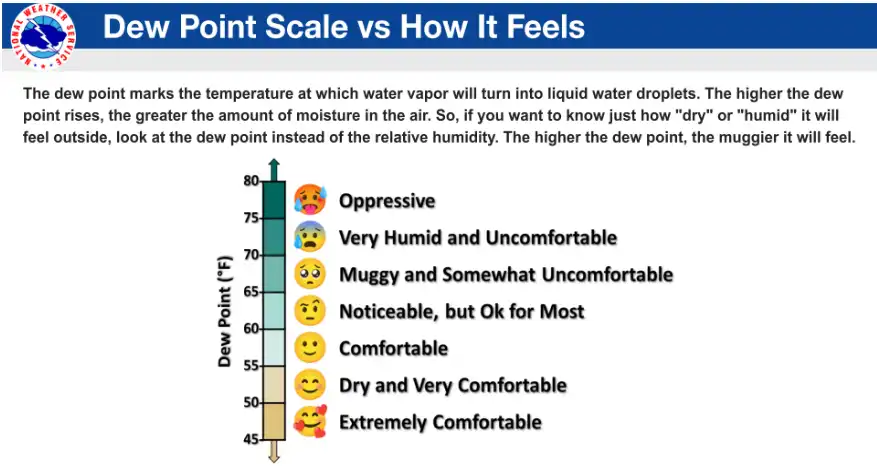 NATIONAL WEATHER SERVICE

Dew Point Scale vs How It Feels

The dew point marks the temperature at which water vapor will turn into liquid water droplets. The higher the dew point rises, the greater the amount of moisture in the air. So, if you want to know just how "dry" or "humid" it will feel outside, look at the dew point instead of the relative humidity. The higher the dew point, the muggier it will feel.

Dew Point (°F)

80
75
70
65
60
55
50
45

Oppressive
Very Humid and Uncomfortable
Muggy and Somewhat Uncomfortable
Noticeable, but Ok for Most
Comfortable
Dry and Very Comfortable
Extremely Comfortable